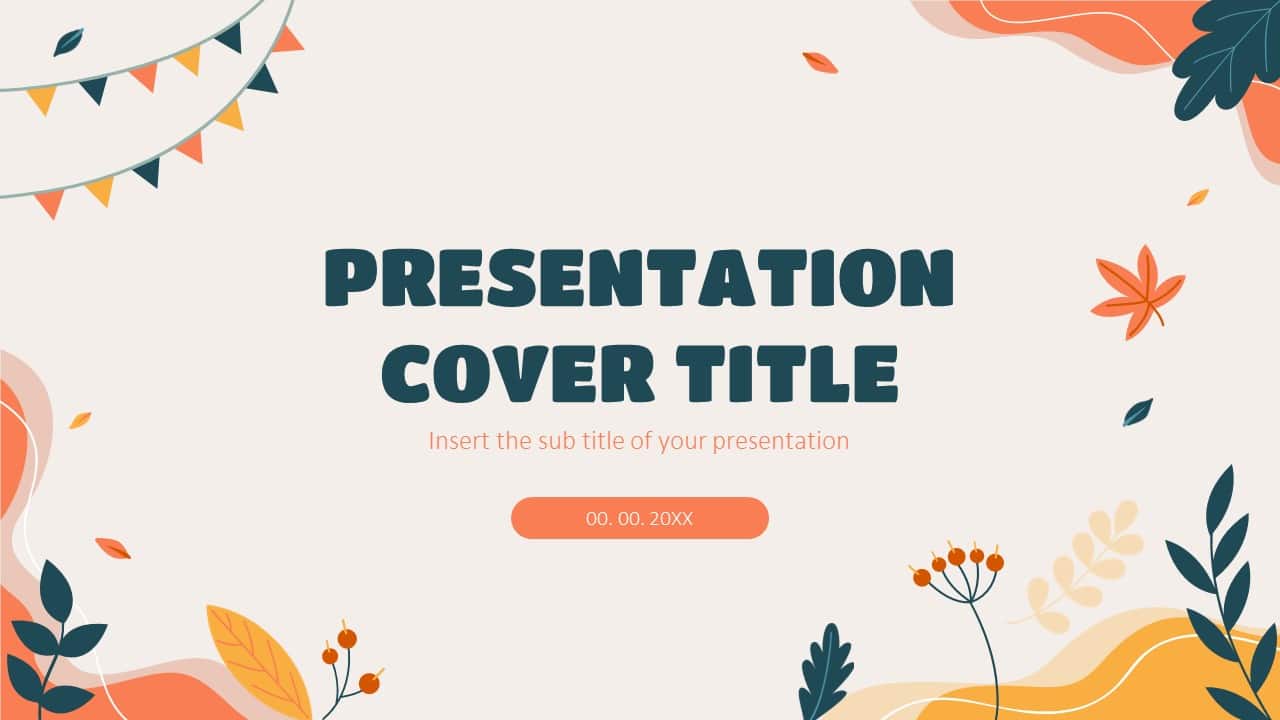 PRESENTATION COVER TITLE

Insert the sub title of your presentation

00. 00. 20XX